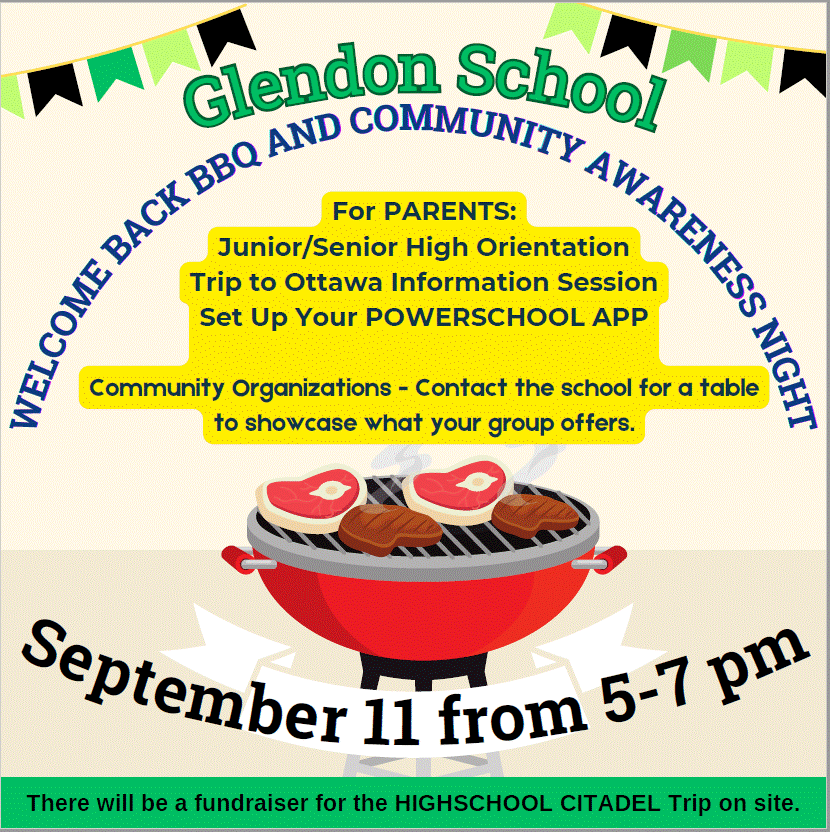 Glendon School

WELCOME BACK BBQ AND COMMUNITY AWARENESS NIGHT

For PARENTS:
Junior/Senior High Orientation
Trip to Ottawa Information Session
Set Up Your POWERSCHOOL APP

Community Organizations - Contact the school for a table to showcase what your group offers.

September 11 from 5-7 pm

There will be a fundraiser for the HIGHSCHOOL CITADEL Trip on site.